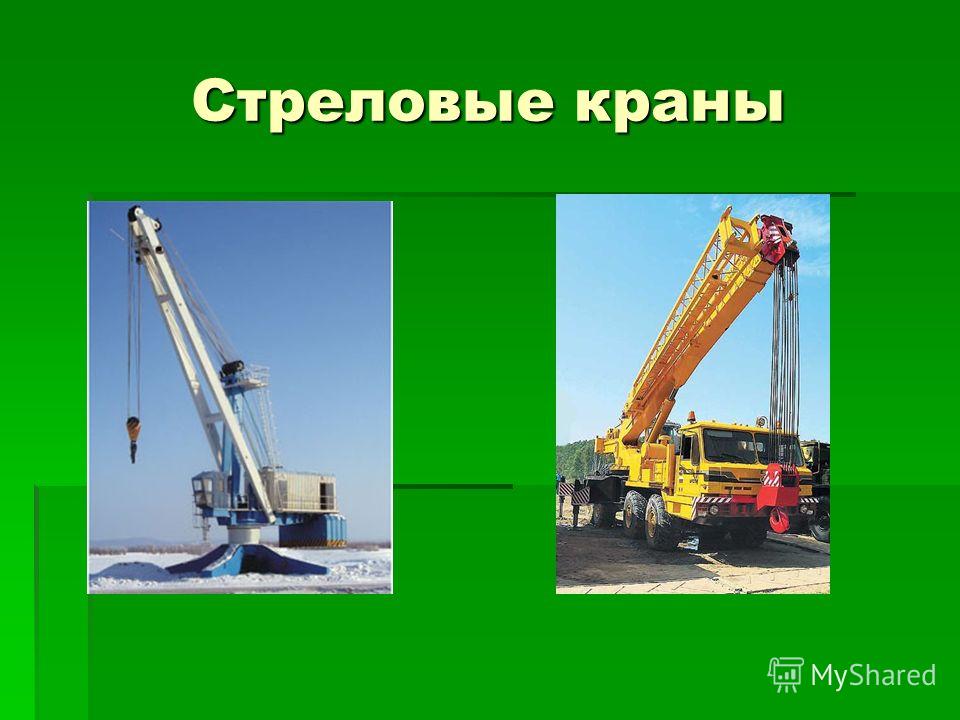 Стреловые краны

MyShared